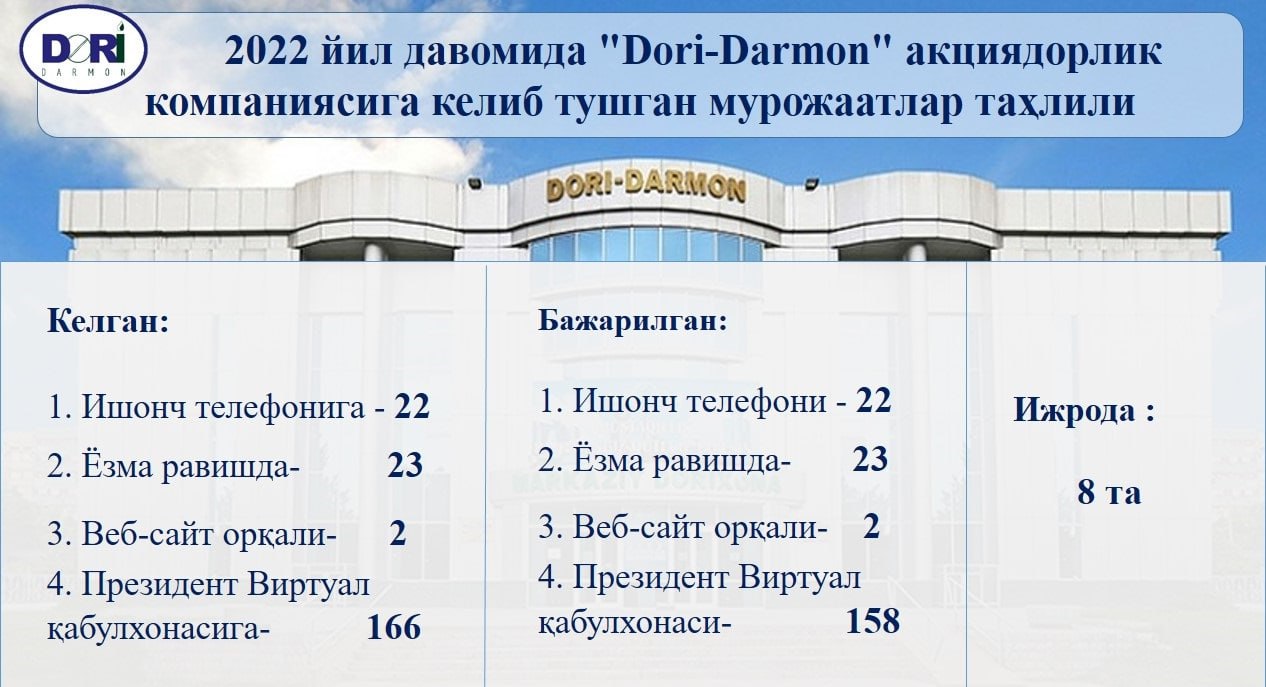 DORI
DARMON

2022 йил давомида "Dori-Darmon" акциядорлик компаниясига келиб тушган мурожаатлар таҳлили

DORI-DARMON

Келган:

1. Ишонч телефонига - 22
2. Ёзма равишда- 23
3. Веб-сайт орқали- 2
4. Президент Виртуал қабулхонасига- 166

Бажарилган:

1. Ишонч телефони - 22
2. Ёзма равишда- 23
3. Веб-сайт орқали- 2
4. Президент Виртуал қабулхонаси- 158

Ижрода :

8 та